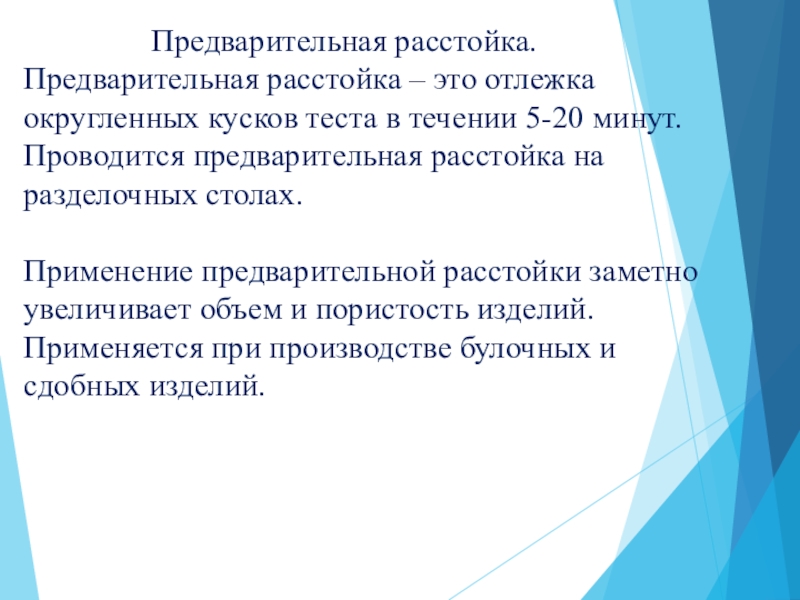 Предварительная расстойка.

Предварительная расстойка – это отлежка округленных кусков теста в течении 5-20 минут. Проводится предварительная расстойка на разделочных столах.

Применение предварительной расстойки заметно увеличивает объем и пористость изделий. Применяется при производстве булочных и сдобных изделий.